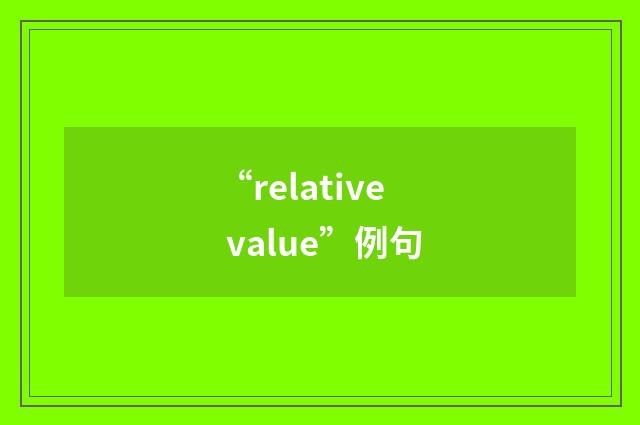 “relative value”例句